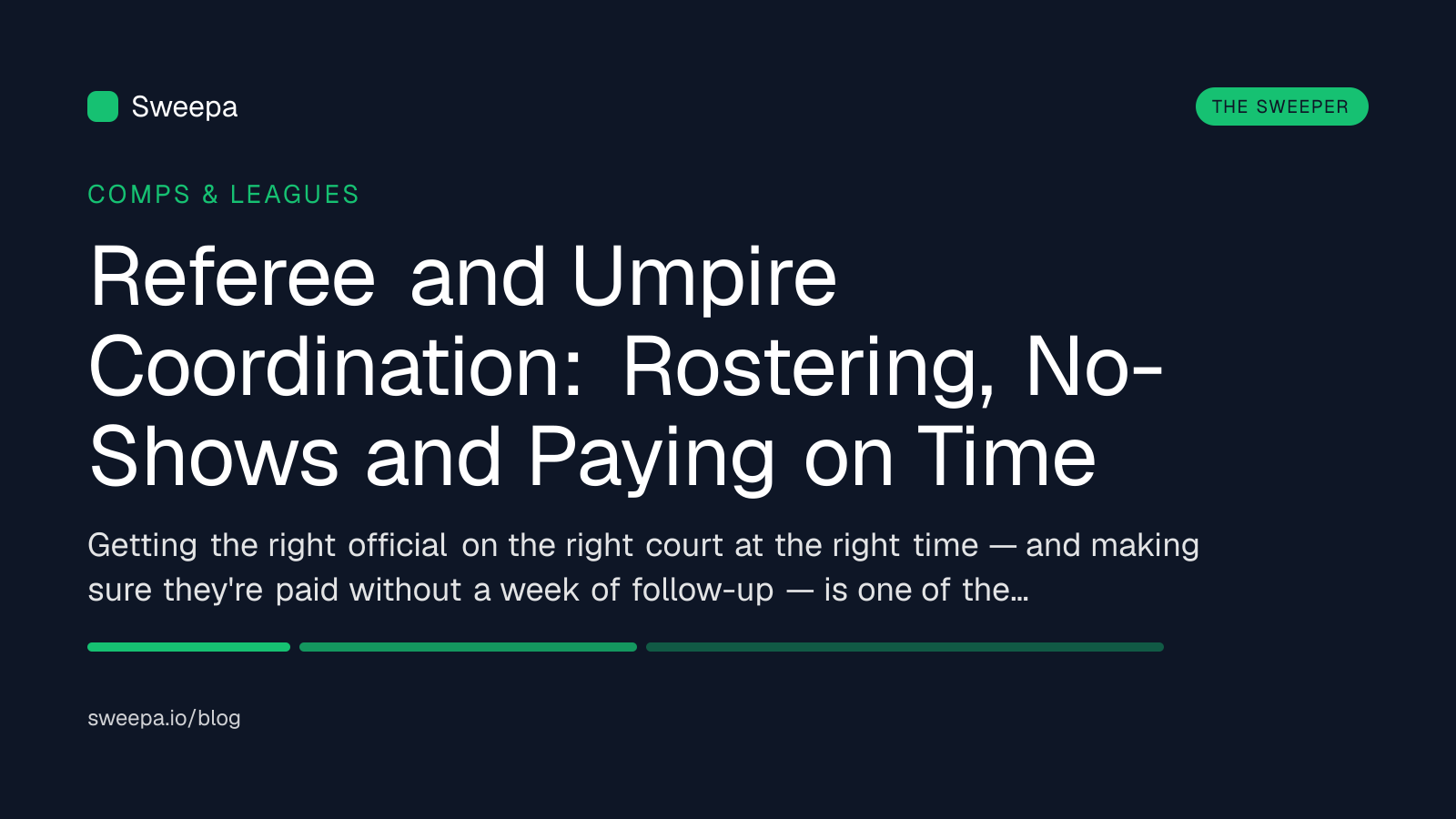 Sweepa

THE SWEEPER

COMPS & LEAGUES

Referee and Umpire Coordination: Rostering, No-Shows and Paying on Time

Getting the right official on the right court at the right time — and making sure they're paid without a week of follow-up — is one of the...

sweepa.io/blog